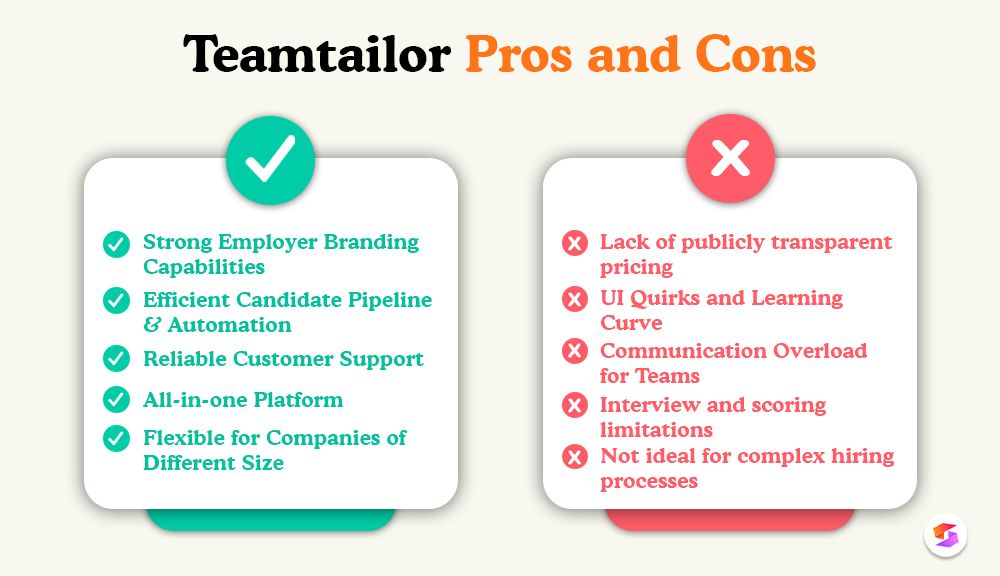 Teamtailor Pros and Cons

Strong Employer Branding Capabilities

Efficient Candidate Pipeline & Automation

Reliable Customer Support

All-in-one Platform

Flexible for Companies of Different Size

Lack of publicly transparent pricing

UI Quirks and Learning Curve

Communication Overload for Teams

Interview and scoring limitations

Not ideal for complex hiring processes